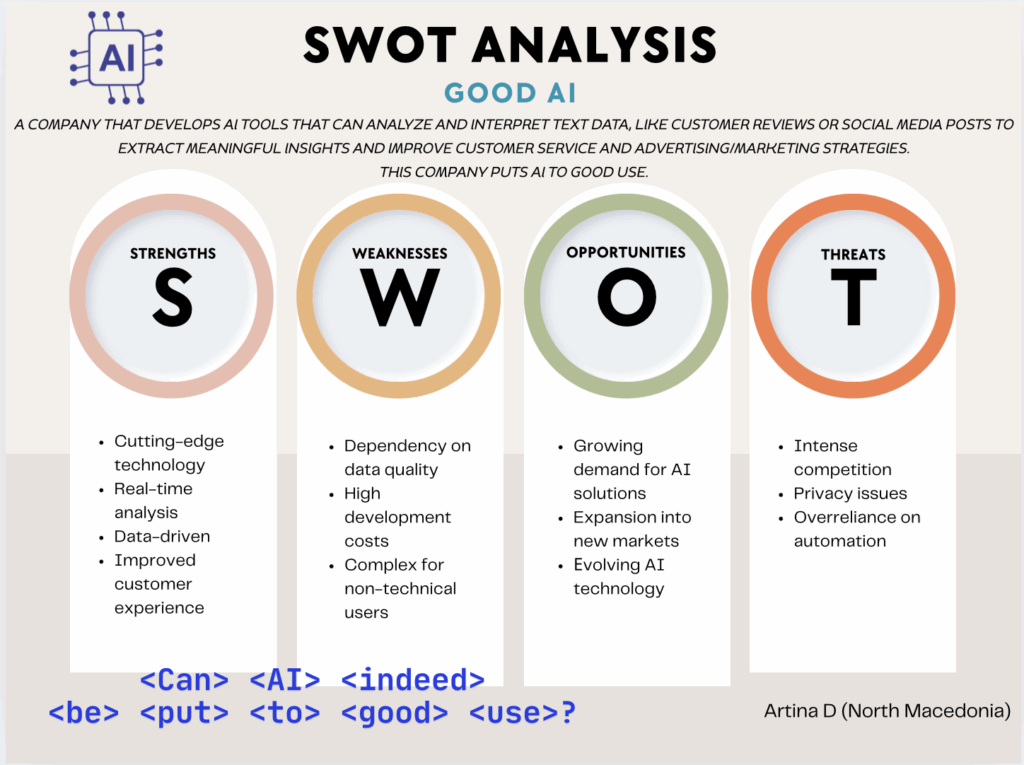 AI

SWOT ANALYSIS

GOOD AI

A COMPANY THAT DEVELOPS AI TOOLS THAT CAN ANALYZE AND INTERPRET TEXT DATA, LIKE CUSTOMER REVIEWS OR SOCIAL MEDIA POSTS TO EXTRACT MEANINGFUL INSIGHTS AND IMPROVE CUSTOMER SERVICE AND ADVERTISING/MARKETING STRATEGIES.
THIS COMPANY PUTS AI TO GOOD USE.

STRENGTHS
S

- Cutting-edge technology
- Real-time analysis
- Data-driven
- Improved customer experience

WEAKNESSES
W

- Dependency on data quality
- High development costs
- Complex for non-technical users

OPPORTUNITIES
O

- Growing demand for AI solutions
- Expansion into new markets
- Evolving AI technology

THREATS
T

- Intense competition
- Privacy issues
- Overreliance on automation

<Can> <AI> <indeed>
<be> <put> <to> <good> <use>?

Artina D (North Macedonia)